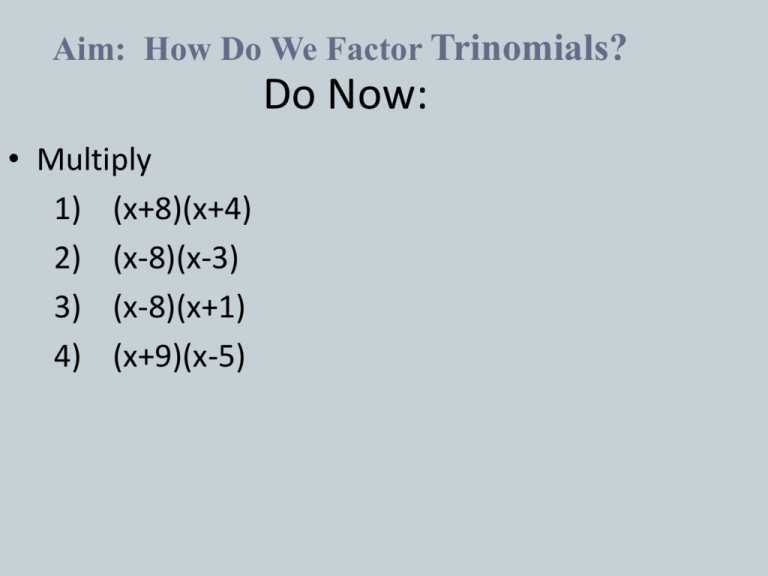 Aim: How Do We Factor Trinomials?

Do Now:

• Multiply

1) $(x+8)(x+4)$

2) $(x-8)(x-3)$

3) $(x-8)(x+1)$

4) $(x+9)(x-5)$